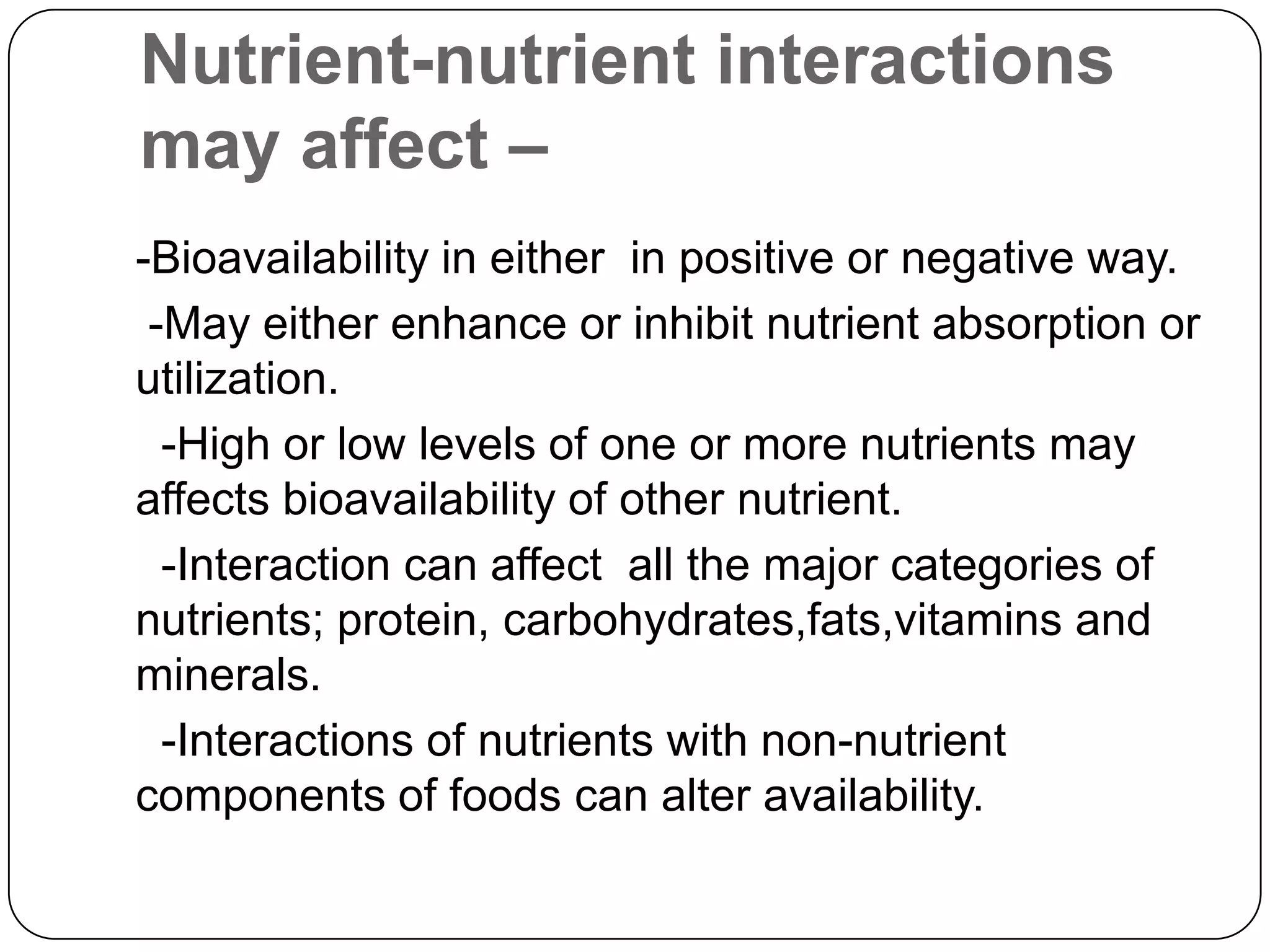 Nutrient-nutrient interactions may affect –

-Bioavailability in either in positive or negative way.

-May either enhance or inhibit nutrient absorption or utilization.

-High or low levels of one or more nutrients may affects bioavailability of other nutrient.

-Interaction can affect all the major categories of nutrients; protein, carbohydrates,fats,vitamins and minerals.

-Interactions of nutrients with non-nutrient components of foods can alter availability.